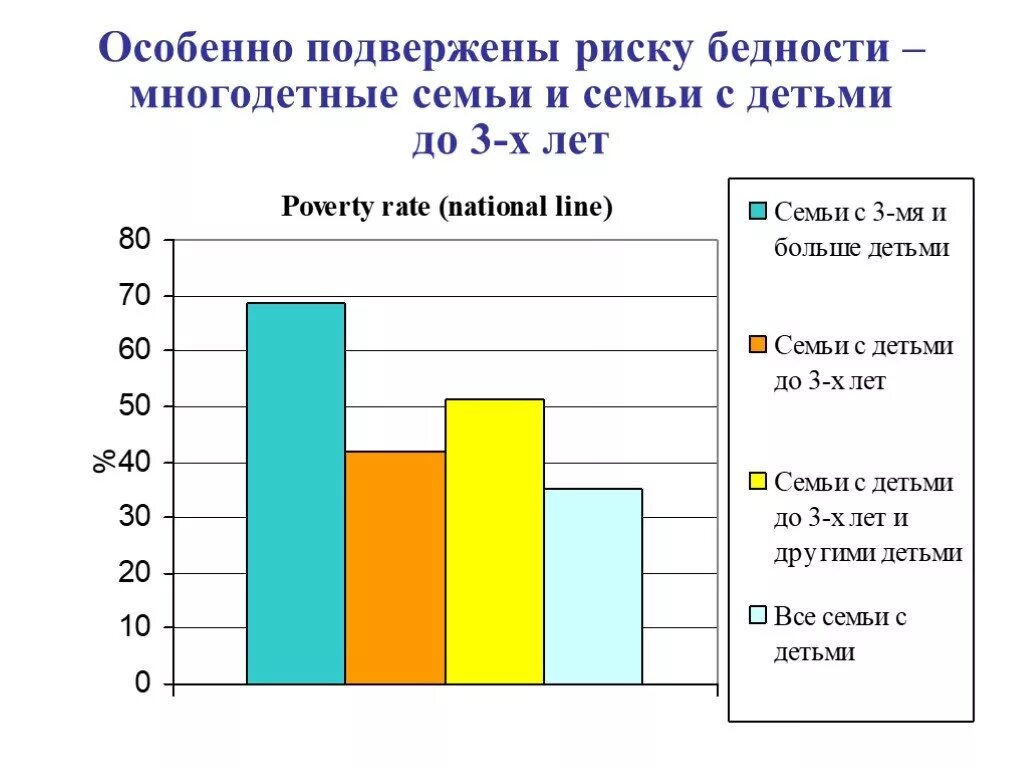 Особенно подвержены риску бедности – многодетные семьи и семьи с детьми до 3-х лет

Poverty rate (national line)

80
70
60
50
40
30
20
10
0

%

Семьи с 3-мя и больше детьми

Семьи с детьми до 3-х лет

Семьи с детьми до 3-х лет и другими детьми

Все семьи с детьми